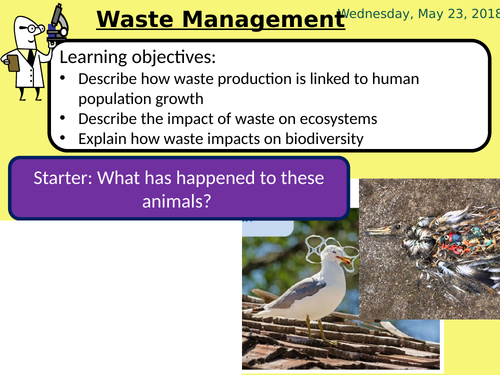 Waste Management

Wednesday, May 23, 2018

Learning objectives:
• Describe how waste production is linked to human population growth
• Describe the impact of waste on ecosystems
• Explain how waste impacts on biodiversity

Starter: What has happened to these animals?